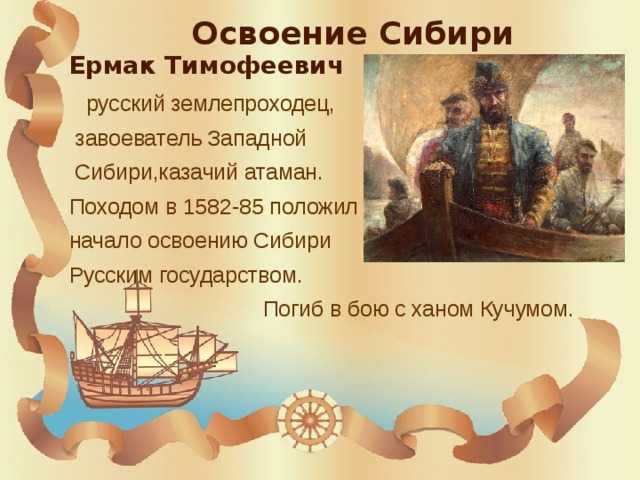 Освоение Сибири

Ермак Тимофеевич

русский землепроходец, завоеватель Западной Сибири,казачий атаман. Походом в 1582-85 положил начало освоению Сибири Русским государством.

Погиб в бою с ханом Кучумом.